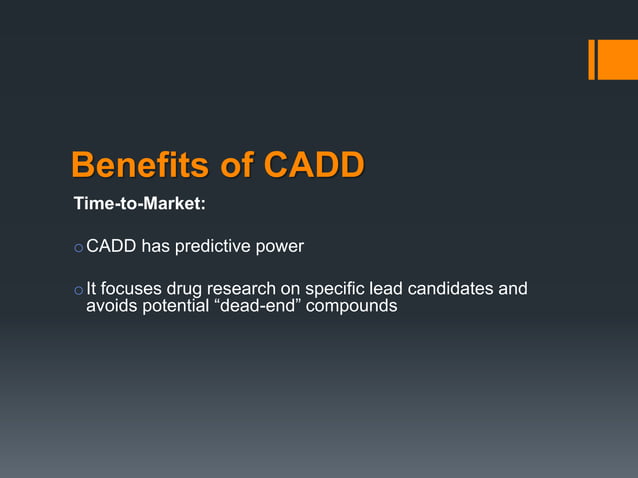 Benefits of CADD

Time-to-Market:

o CADD has predictive power

o It focuses drug research on specific lead candidates and avoids potential “dead-end” compounds